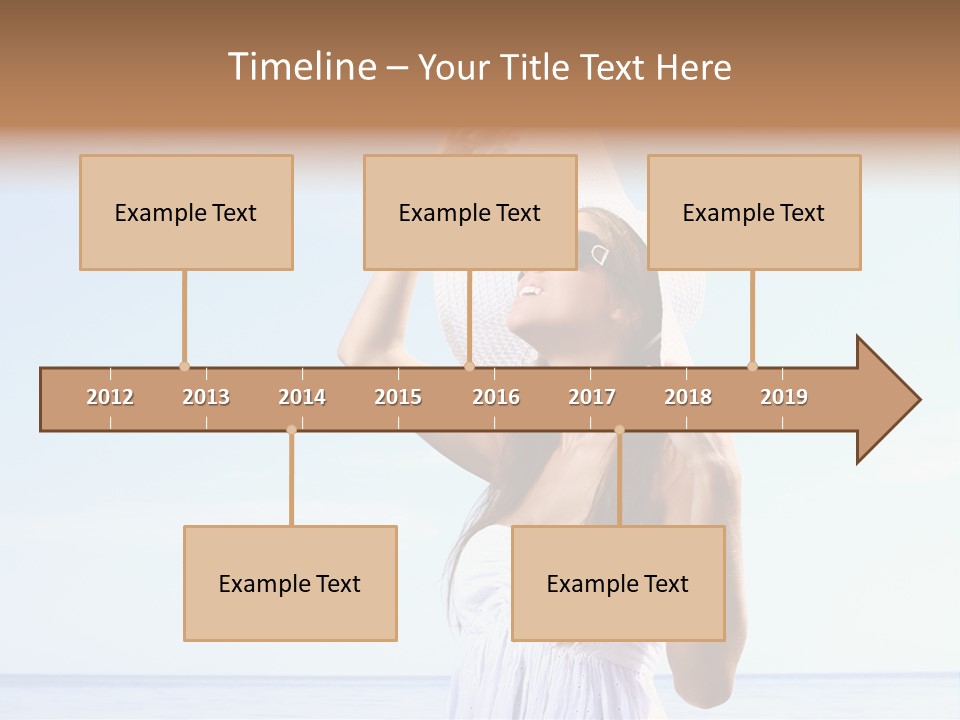 Timeline – Your Title Text Here

Example Text

Example Text

Example Text

2012 2013 2014 2015 2016 2017 2018 2019

Example Text

Example Text